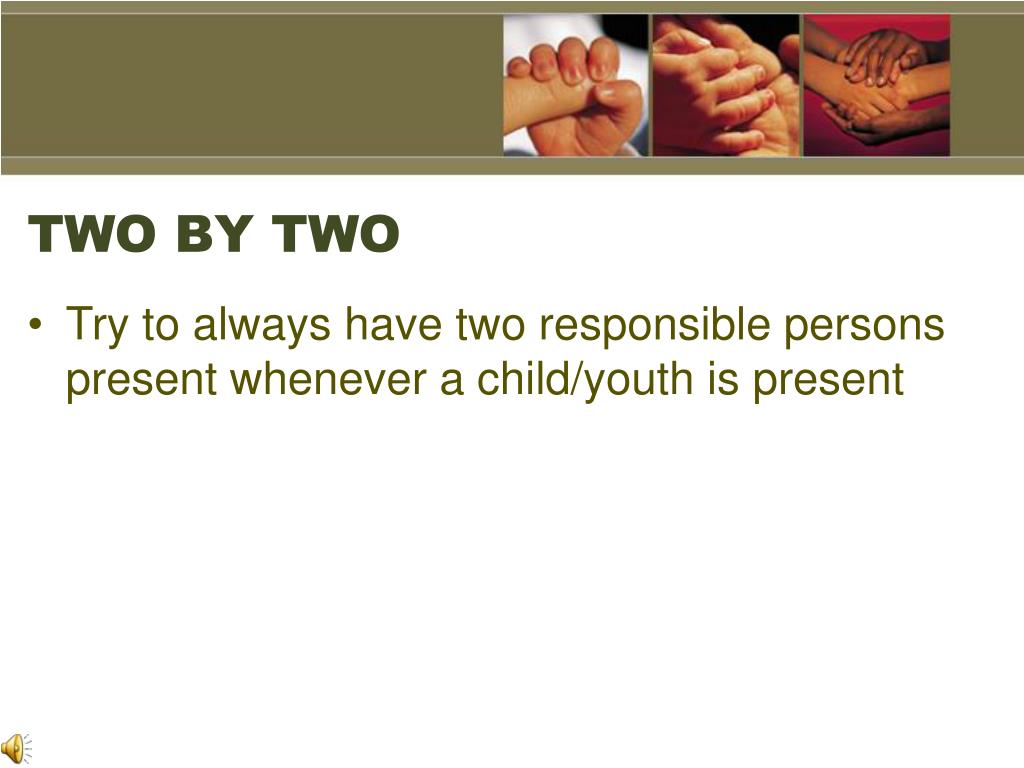 TWO BY TWO

• Try to always have two responsible persons present whenever a child/youth is present